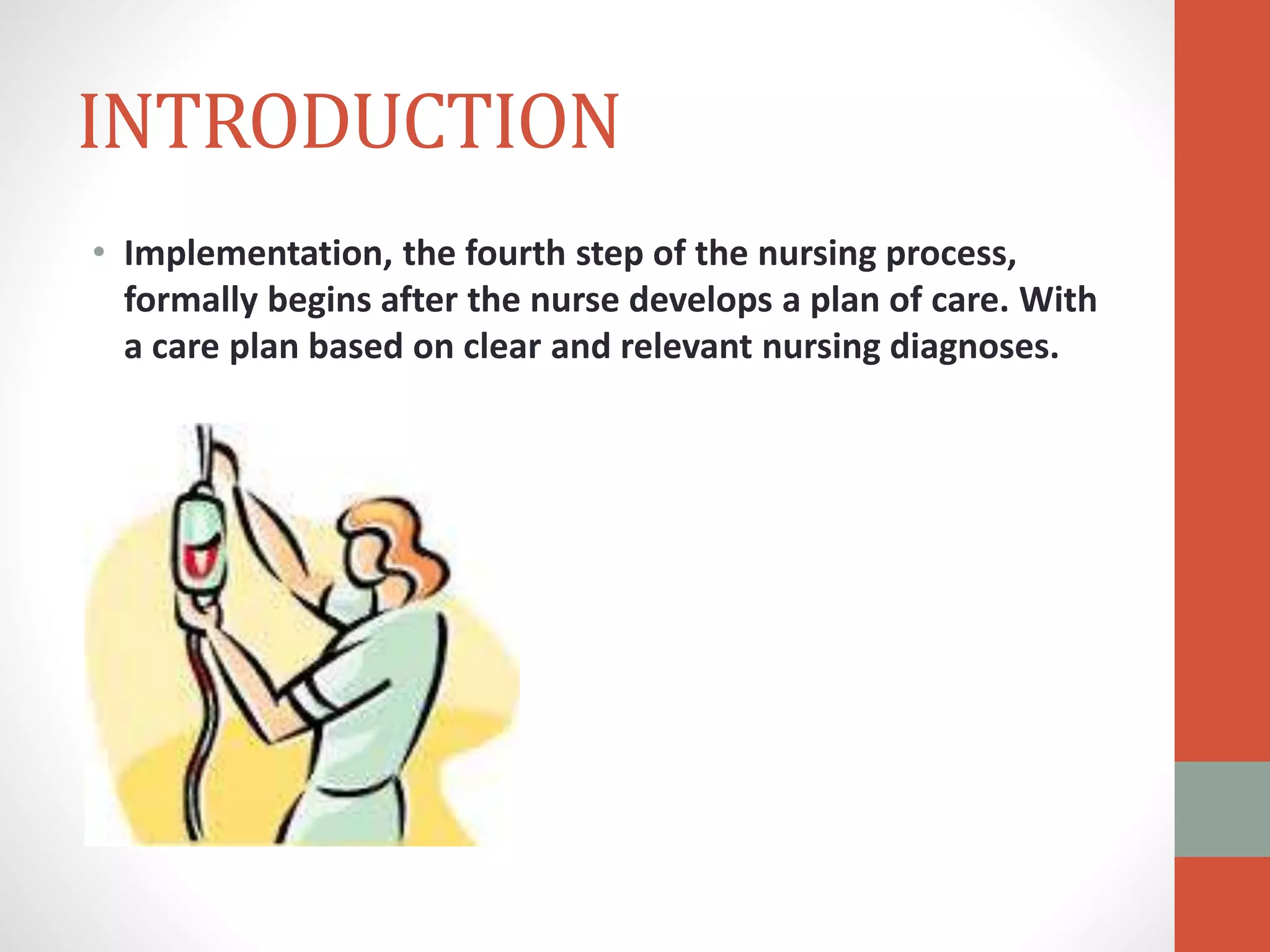 INTRODUCTION

• Implementation, the fourth step of the nursing process, formally begins after the nurse develops a plan of care. With a care plan based on clear and relevant nursing diagnoses.